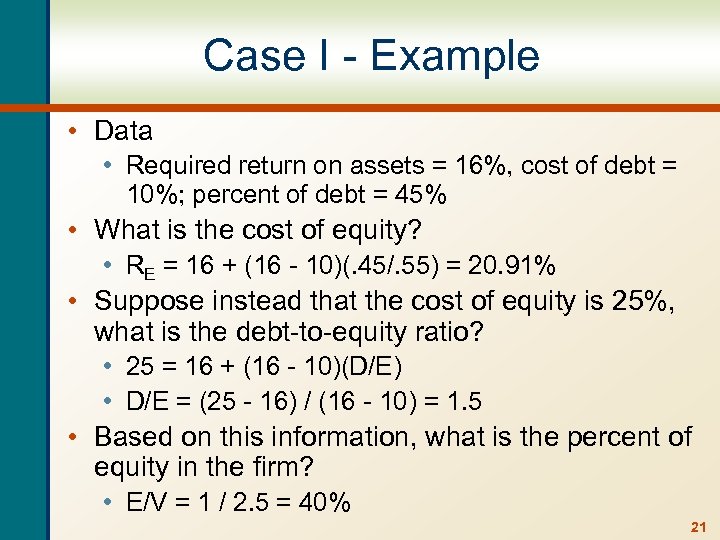 Case I - Example

• Data
  • Required return on assets = 16%, cost of debt = 10%; percent of debt = 45%
• What is the cost of equity?
  • $R_E$ = 16 + (16 - 10)(.45/.55) = 20.91%
• Suppose instead that the cost of equity is 25%, what is the debt-to-equity ratio?
  • 25 = 16 + (16 - 10)(D/E)
  • D/E = (25 - 16) / (16 - 10) = 1.5
• Based on this information, what is the percent of equity in the firm?
  • E/V = 1 / 2.5 = 40%

21